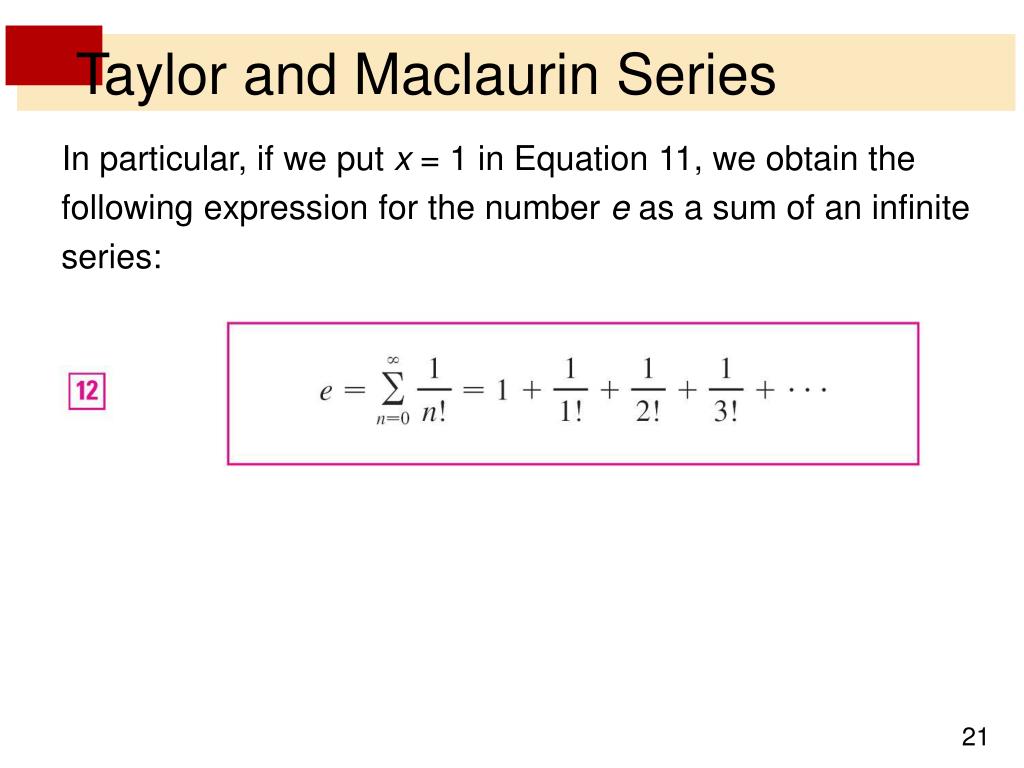 Taylor and Maclaurin Series

In particular, if we put $x = 1$ in Equation 11, we obtain the following expression for the number $e$ as a sum of an infinite series:

12

$e = \sum_{n=0}^{\infty} \frac{1}{n!} = 1 + \frac{1}{1!} + \frac{1}{2!} + \frac{1}{3!} + \cdots$

21